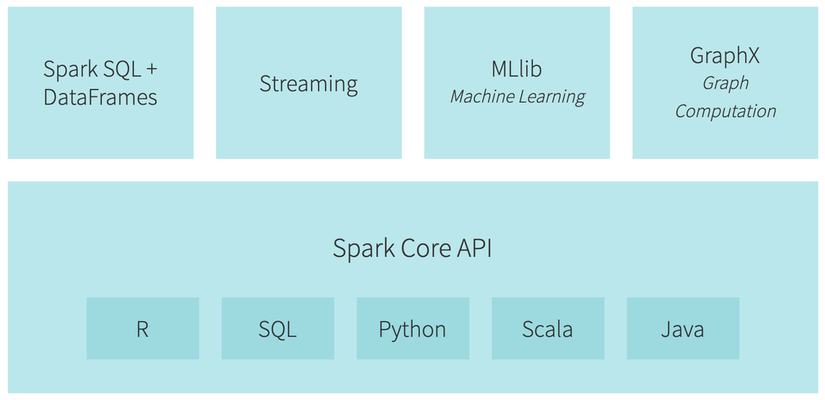 Spark SQL + DataFrames

Streaming

MLlib
Machine Learning

GraphX
Graph Computation

Spark Core API

R

SQL

Python

Scala

Java